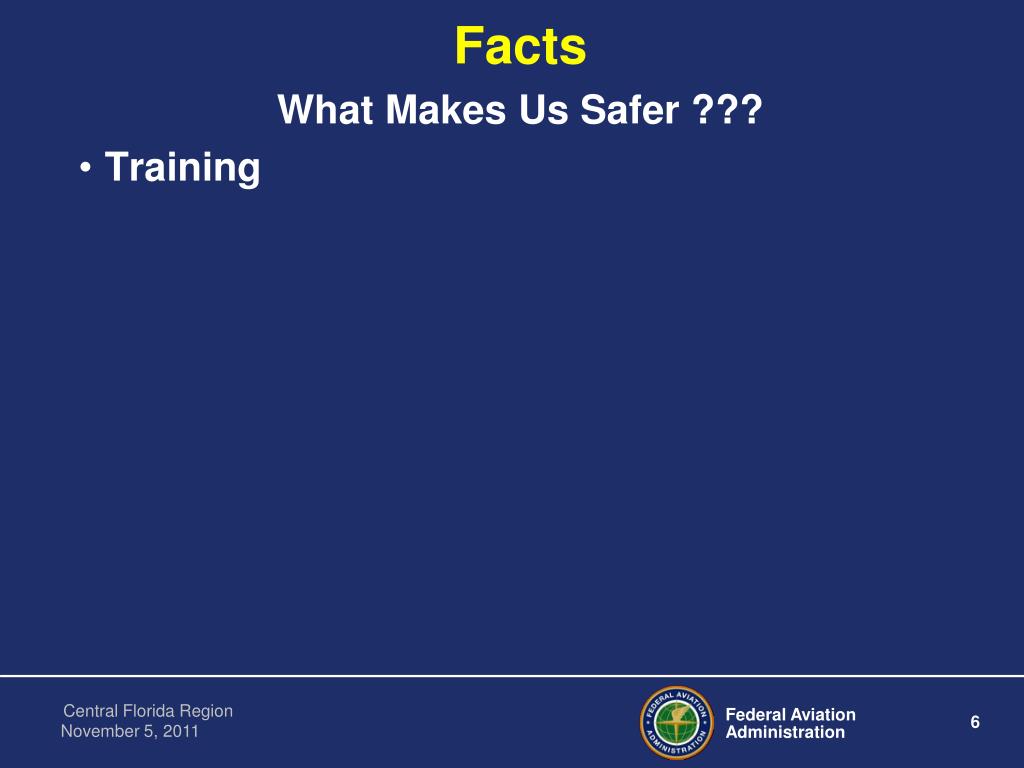 Facts

What Makes Us Safer ???

• Training

Central Florida Region
November 5, 2011

FEDERAL AVIATION ADMINISTRATION

Federal Aviation Administration

6